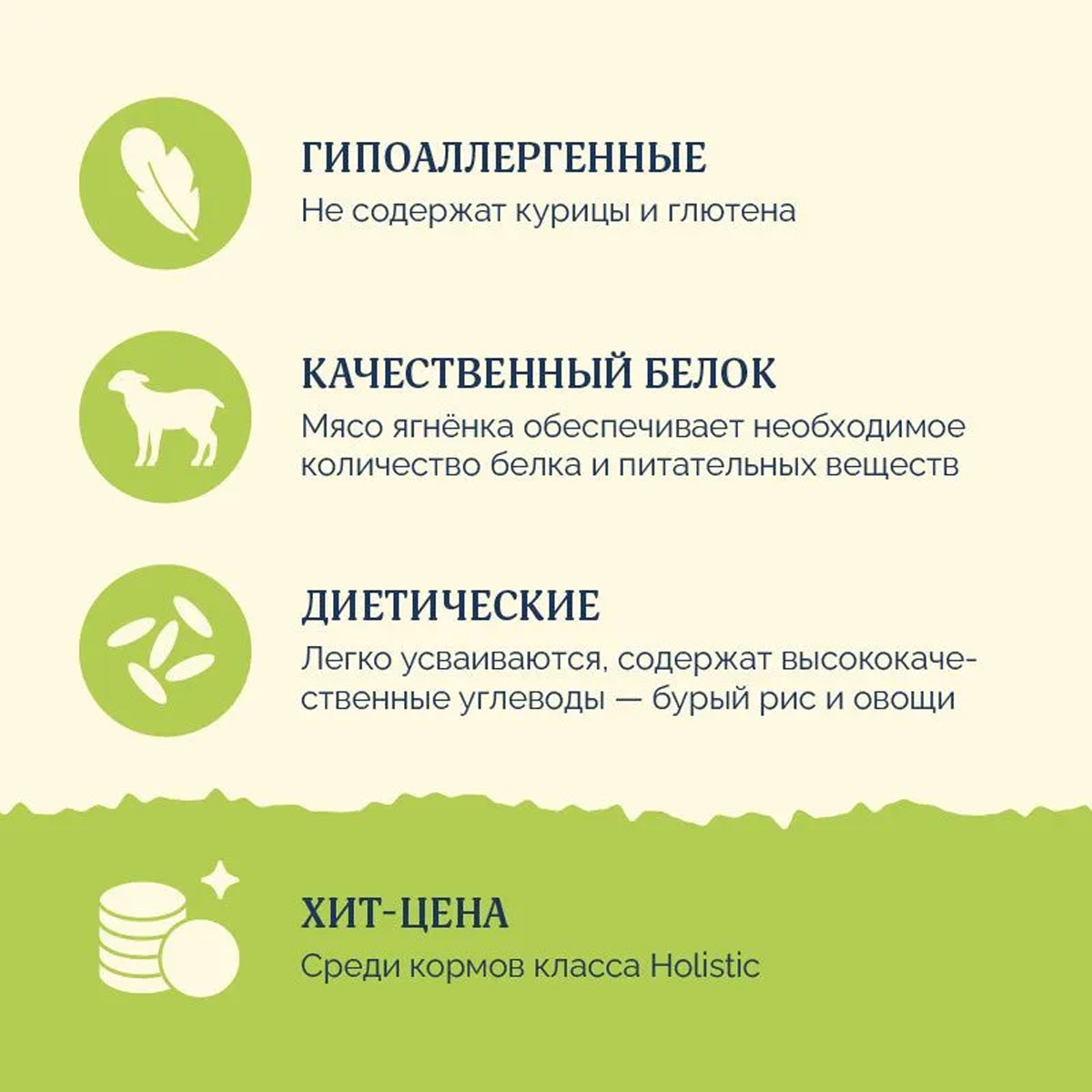 ГИПОАЛЛЕРГЕННЫЕ
Не содержат курицы и глютена

КАЧЕСТВЕННЫЙ БЕЛОК
Мясо ягнёнка обеспечивает необходимое количество белка и питательных веществ

ДИЕТИЧЕСКИЕ
Легко усваиваются, содержат высококачественные углеводы — бурый рис и овощи

ХИТ-ЦЕНА
Среди кормов класса Holistic